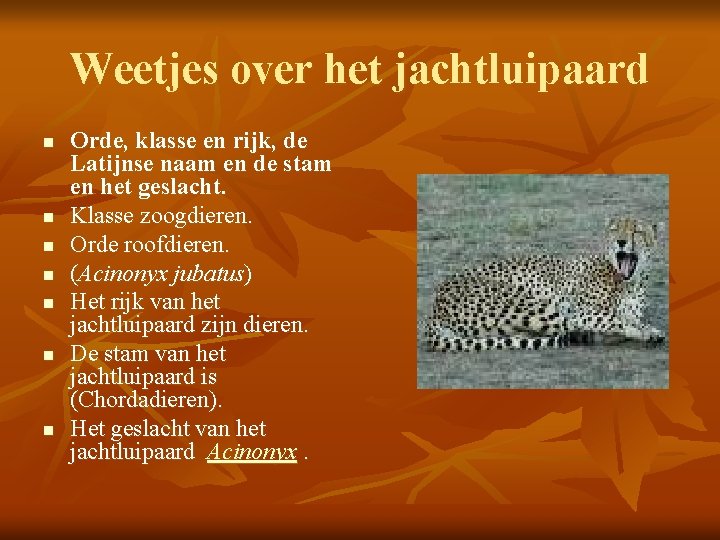 Weetjes over het jachtluipaard

- Orde, klasse en rijk, de Latijnse naam en de stam en het geslacht.
- Klasse zoogdieren.
- Orde roofdieren.
- (Acinonyx jubatus)
- Het rijk van het jachtluipaard zijn dieren.
- De stam van het jachtluipaard is (Chordadieren).
- Het geslacht van het jachtluipaard Acinonyx .